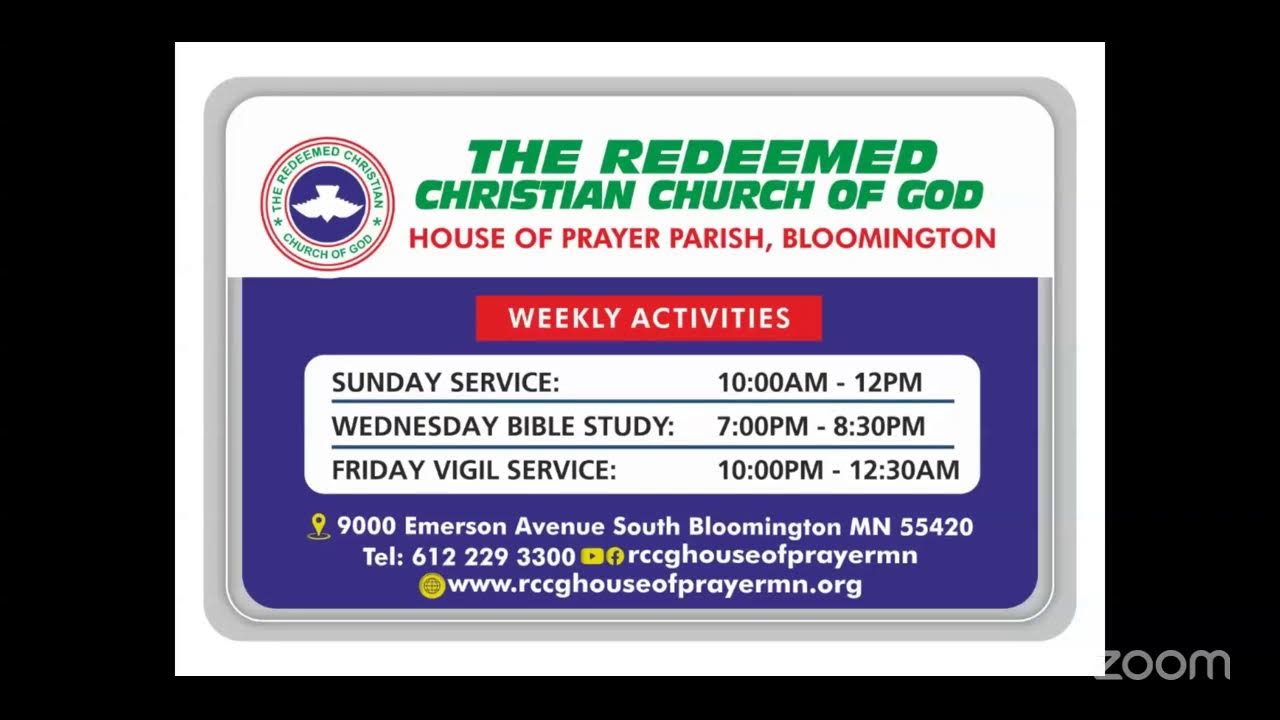 THE REDEEMED CHRISTIAN CHURCH OF GOD

THE REDEEMED CHRISTIAN CHURCH OF GOD
HOUSE OF PRAYER PARISH, BLOOMINGTON

WEEKLY ACTIVITIES

| SUNDAY SERVICE: | 10:00AM - 12PM |
|---|---|
| WEDNESDAY BIBLE STUDY: | 7:00PM - 8:30PM |
| FRIDAY VIGIL SERVICE: | 10:00PM - 12:30AM |

9000 Emerson Avenue South Bloomington MN 55420
Tel: 612 229 3300 rccghouseofprayermn
www.rccghouseofprayermn.org

zoom